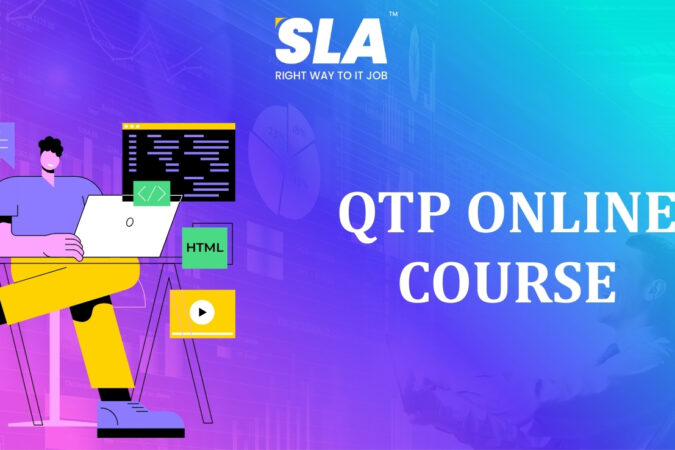 SLA™
RIGHT WAY TO IT JOB

</>

HTML

QTP ONLINE
COURSE